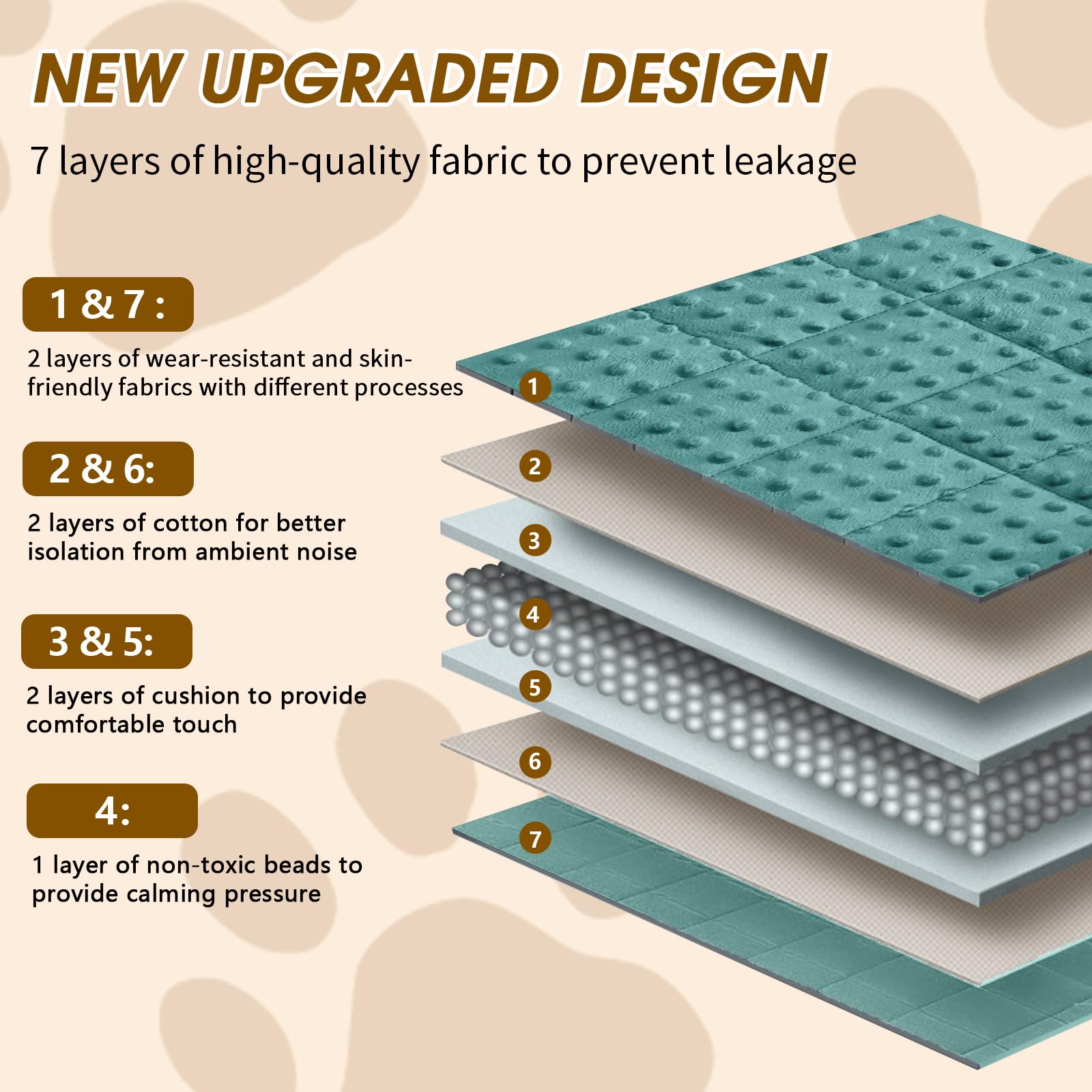 NEW UPGRADED DESIGN

7 layers of high-quality fabric to prevent leakage

1 & 7 :

2 layers of wear-resistant and skin-friendly fabrics with different processes

2 & 6:

2 layers of cotton for better isolation from ambient noise

3 & 5:

2 layers of cushion to provide comfortable touch

4:

1 layer of non-toxic beads to provide calming pressure

1
2
3
4
5
6
7